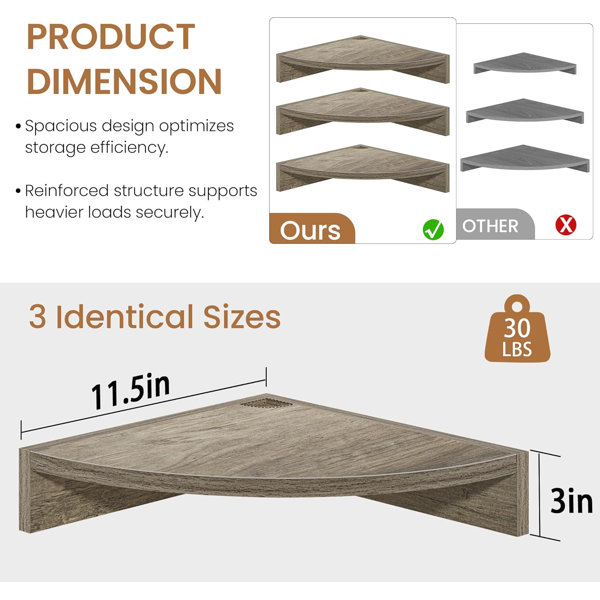 PRODUCT DIMENSION

• Spacious design optimizes storage efficiency.

• Reinforced structure supports heavier loads securely.

Ours

OTHER

3 Identical Sizes

30 LBS

11.5in

3in